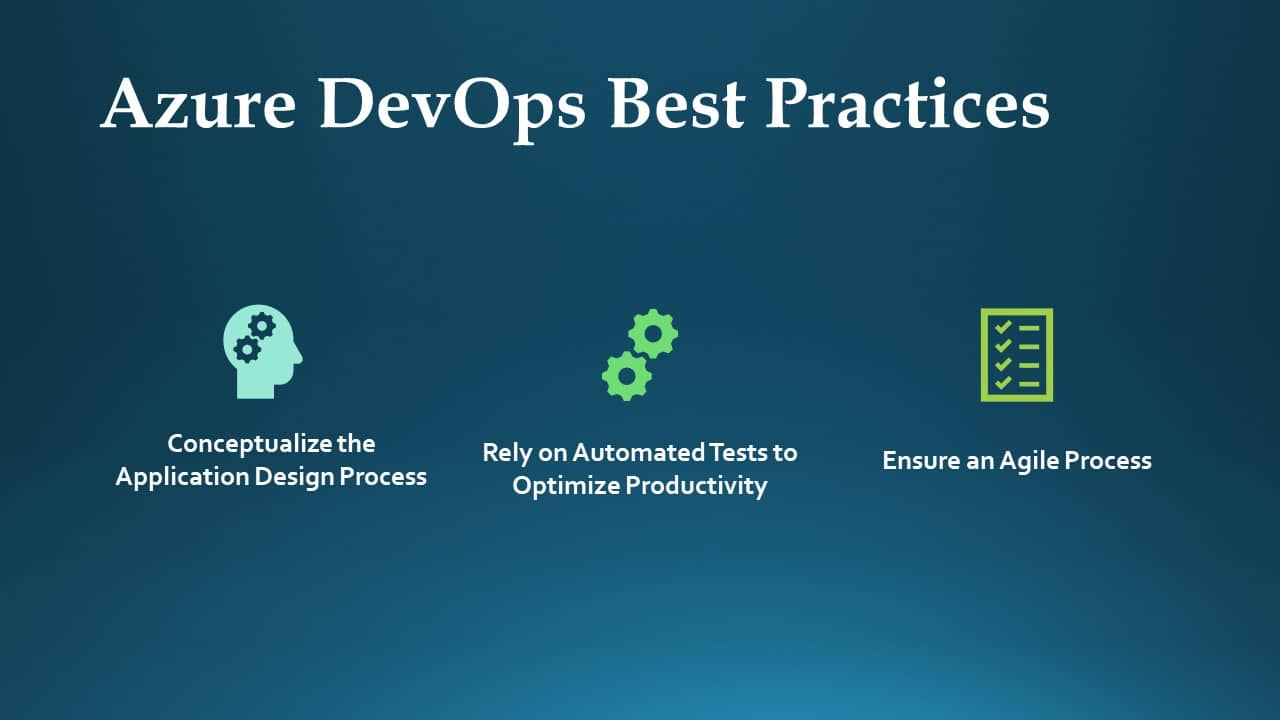 Azure DevOps Best Practices

Conceptualize the Application Design Process

Rely on Automated Tests to Optimize Productivity

Ensure an Agile Process